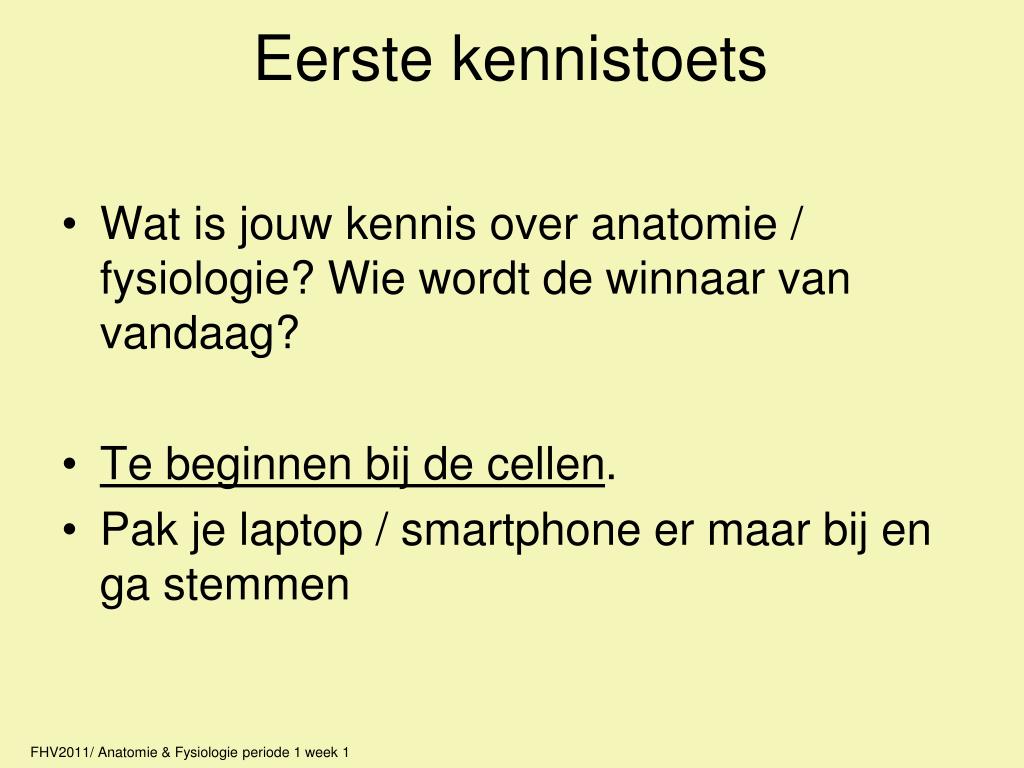 Eerste kennistoets

• Wat is jouw kennis over anatomie / fysiologie? Wie wordt de winnaar van vandaag?

• Te beginnen bij de cellen.
• Pak je laptop / smartphone er maar bij en ga stemmen

FHV2011/ Anatomie & Fysiologie periode 1 week 1